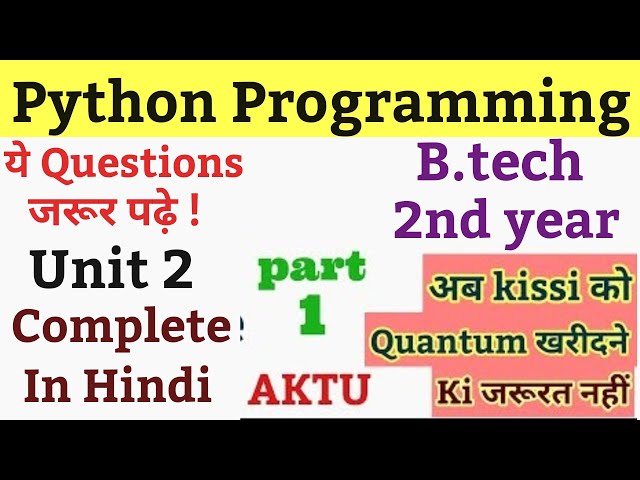 Python Programming

ये Questions जरूर पढ़े !

Unit 2

Complete

In Hindi

B.tech
2nd year

part
1

AKTU

अब kissi को Quantum खरीदने Ki जरूरत नहीं